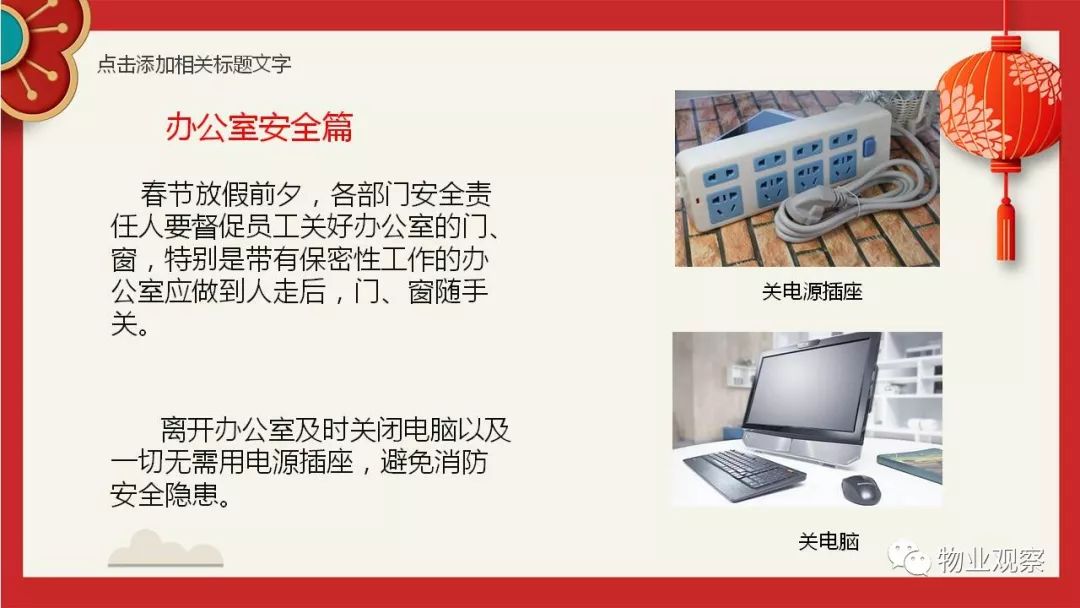 点击添加相关标题文字

办公室安全篇

春节放假前夕，各部门安全责任人要督促员工关好办公室的门、窗，特别是带有保密性工作的办公室应做到人走后，门、窗随手关。

离开办公室及时关闭电脑以及一切无需用电源插座，避免消防安全隐患。

关电源插座

关电脑

物业观察